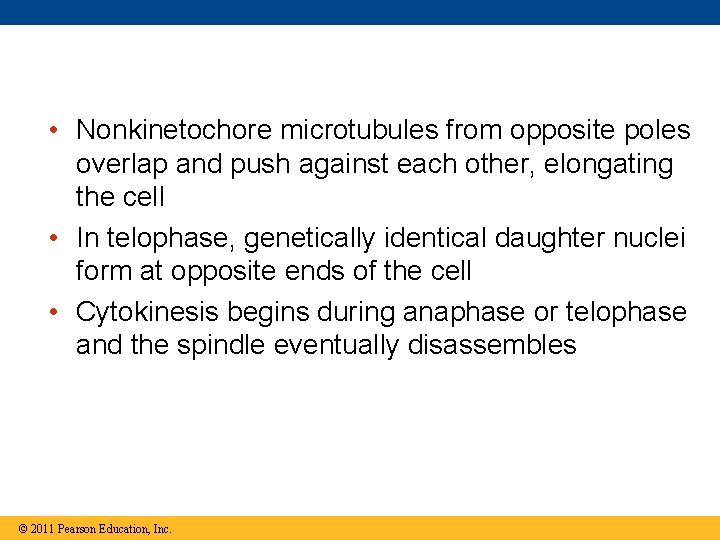 • Nonkinetochore microtubules from opposite poles overlap and push against each other, elongating the cell

• In telophase, genetically identical daughter nuclei form at opposite ends of the cell

• Cytokinesis begins during anaphase or telophase and the spindle eventually disassembles

© 2011 Pearson Education, Inc.